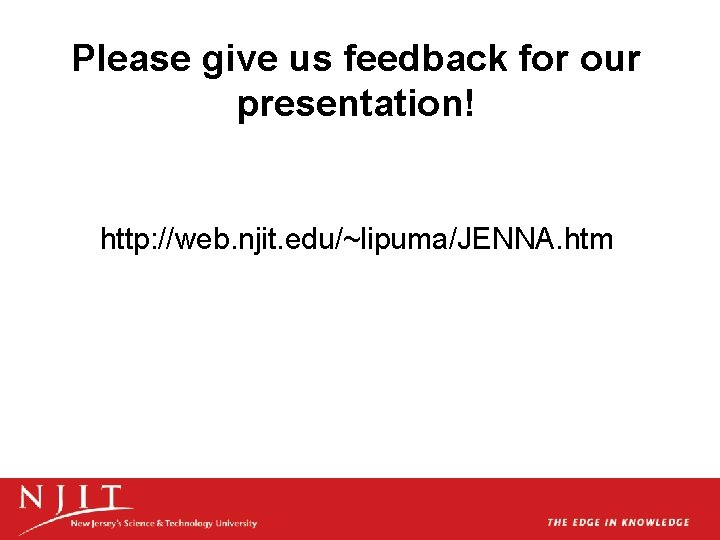 Please give us feedback for our presentation!

http://web.njit.edu/~lipuma/JENNA.htm

NJIT
New Jersey's Science & Technology University

THE EDGE IN KNOWLEDGE